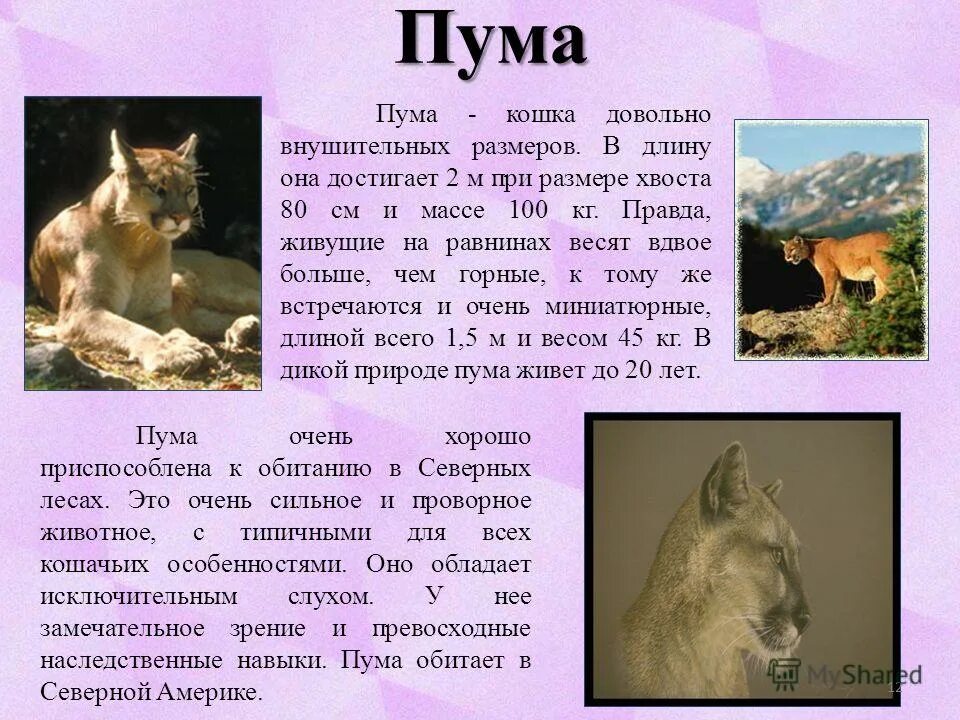 Пума

Пума - кошка довольно внушительных размеров. В длину она достигает 2 м при размере хвоста 80 см и массе 100 кг. Правда, живущие на равнинах весят вдвое больше, чем горные, к тому же встречаются и очень миниатюрные, длиной всего 1,5 м и весом 45 кг. В дикой природе пума живет до 20 лет.

Пума очень хорошо приспособлена к обитанию в Северных лесах. Это очень сильное и проворное животное, с типичными для всех кошачьих особенностями. Оно обладает исключительным слухом. У нее замечательное зрение и превосходные наследственные навыки. Пума обитает в Северной Америке.

MyShared

12